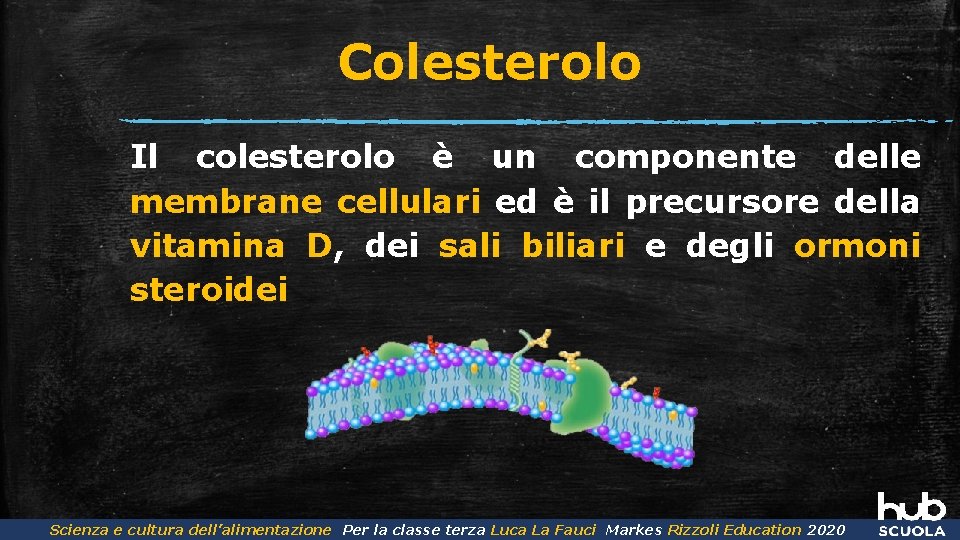 Colesterolo

Il colesterolo è un componente delle membrane cellulari ed è il precursore della vitamina D, dei sali biliari e degli ormoni steroidei

Scienza e cultura dell'alimentazione Per la classe terza Luca La Fauci Markes Rizzoli Education 2020

hub SCUOLA